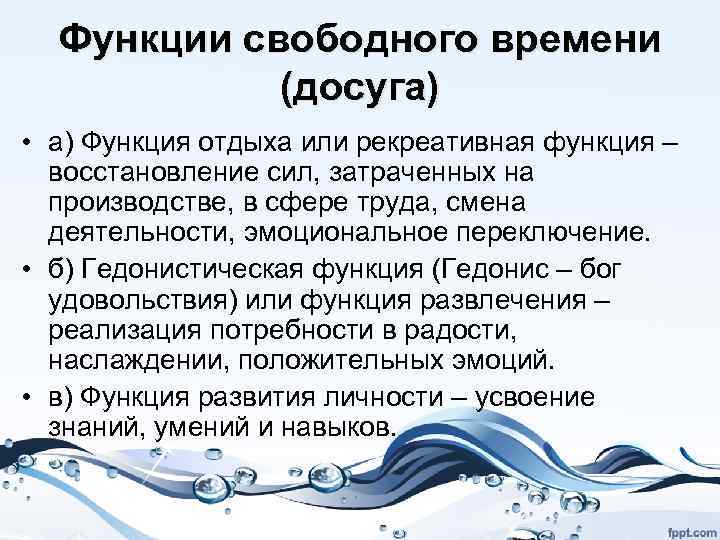 Функции свободного времени (досуга)

• а) Функция отдыха или рекреативная функция – восстановление сил, затраченных на производстве, в сфере труда, смена деятельности, эмоциональное переключение.

• б) Гедонистическая функция (Гедонис – бог удовольствия) или функция развлечения – реализация потребности в радости, наслаждении, положительных эмоций.

• в) Функция развития личности – усвоение знаний, умений и навыков.

fppt.com